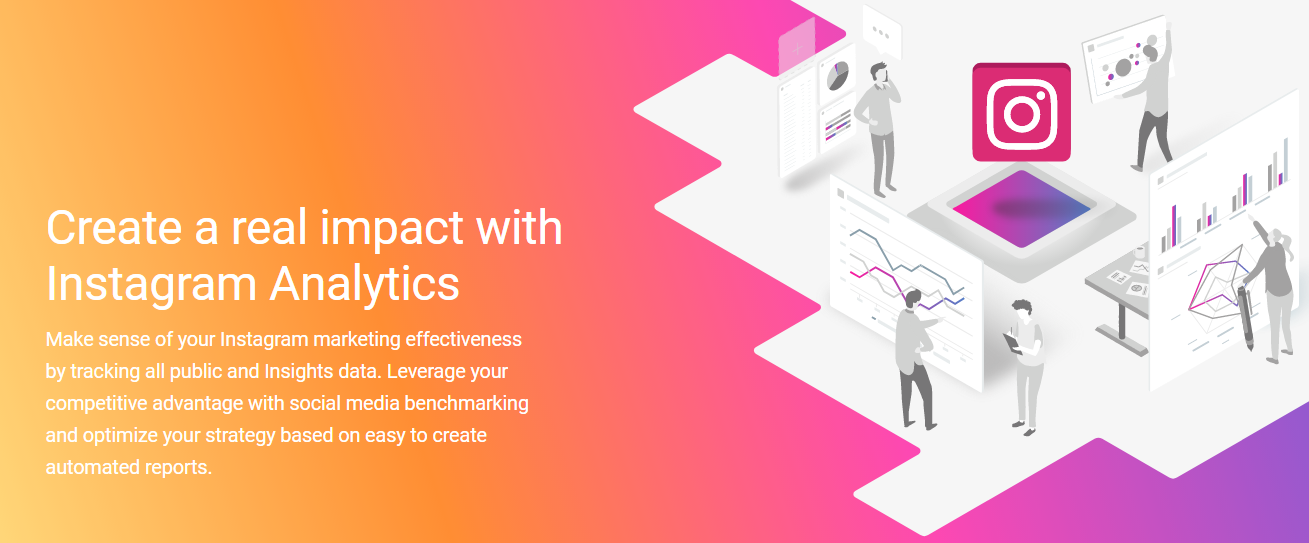 Create a real impact with Instagram Analytics

Make sense of your Instagram marketing effectiveness by tracking all public and Insights data. Leverage your competitive advantage with social media benchmarking and optimize your strategy based on easy to create automated reports.